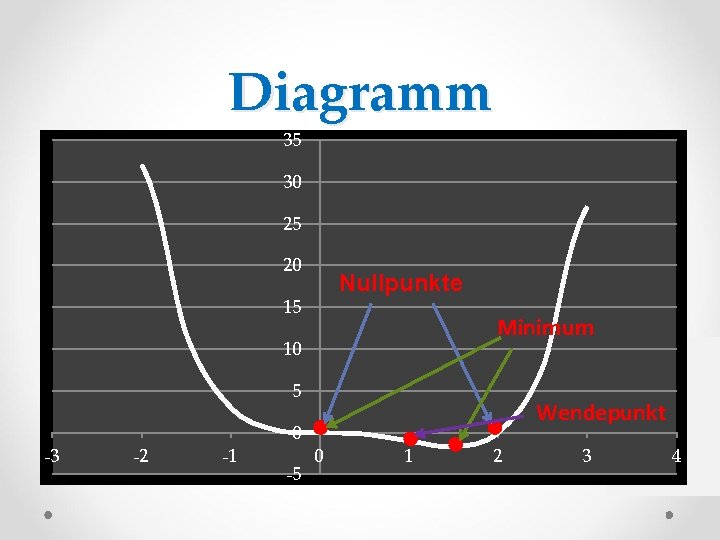 Diagramm

35
30
25
20
15
10
5
0
-5

-3
-2
-1
0
1
2
3
4

Nullpunkte
Minimum
Wendepunkt